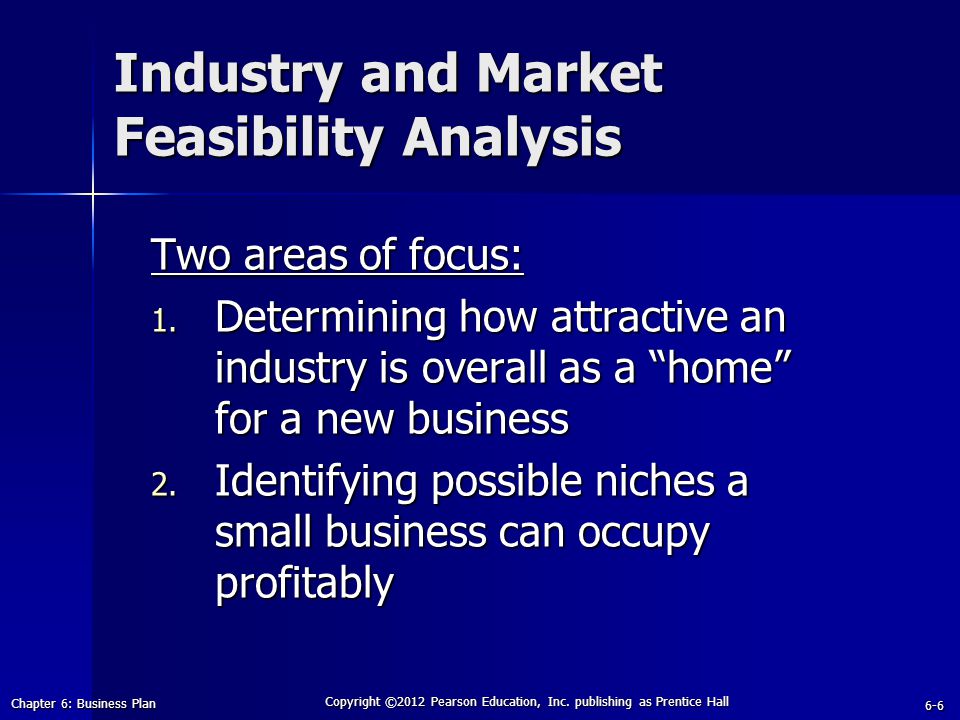 Industry and Market Feasibility Analysis

Two areas of focus:

1. Determining how attractive an industry is overall as a “home” for a new business
2. Identifying possible niches a small business can occupy profitably

Chapter 6: Business Plan

Copyright ©2012 Pearson Education, Inc. publishing as Prentice Hall

6-6